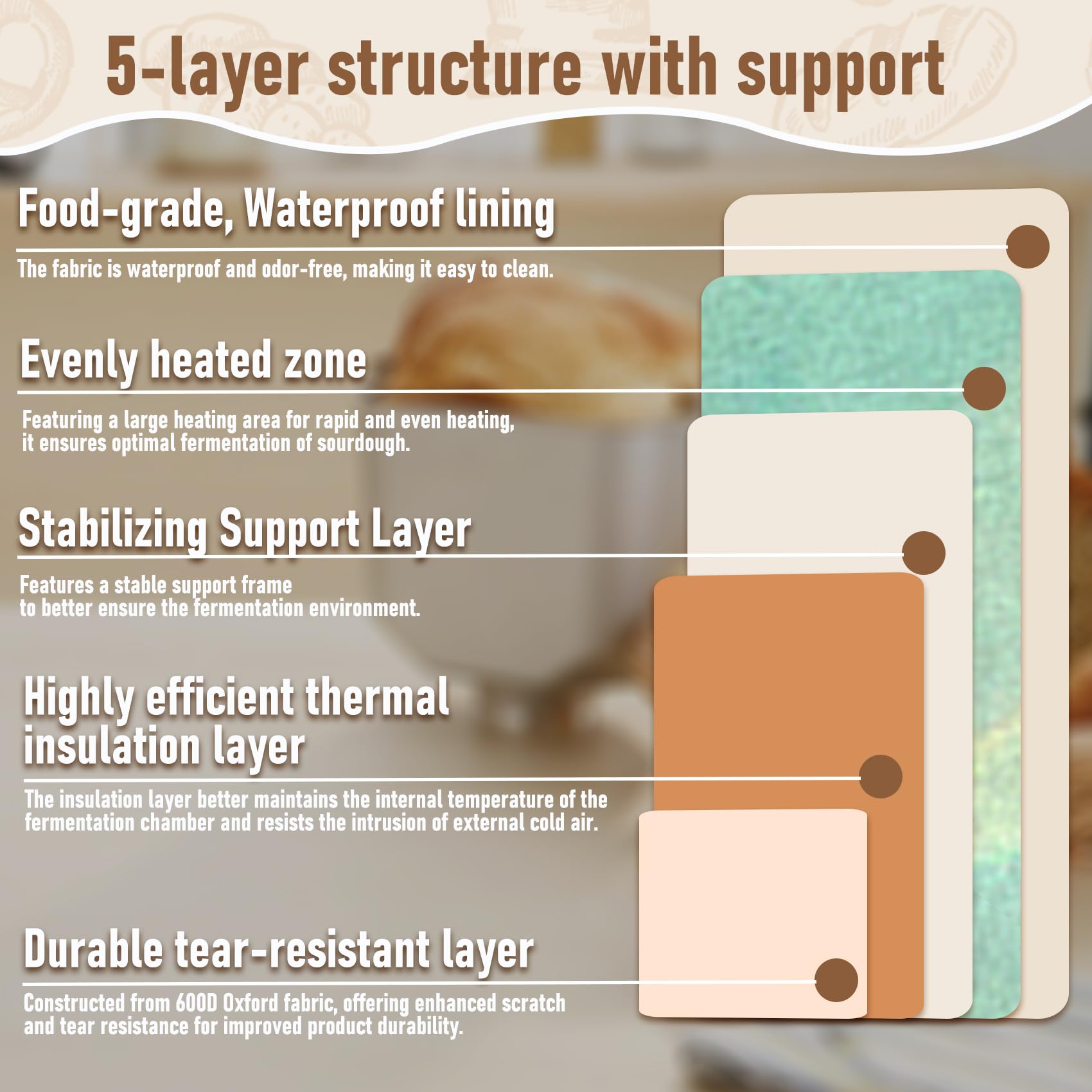 5-layer structure with support

Food-grade, Waterproof lining

The fabric is waterproof and odor-free, making it easy to clean.

Evenly heated zone

Featuring a large heating area for rapid and even heating, it ensures optimal fermentation of sourdough.

Stabilizing Support Layer

Features a stable support frame to better ensure the fermentation environment.

Highly efficient thermal insulation layer

The insulation layer better maintains the internal temperature of the fermentation chamber and resists the intrusion of external cold air.

Durable tear-resistant layer

Constructed from 600D Oxford fabric, offering enhanced scratch and tear resistance for improved product durability.